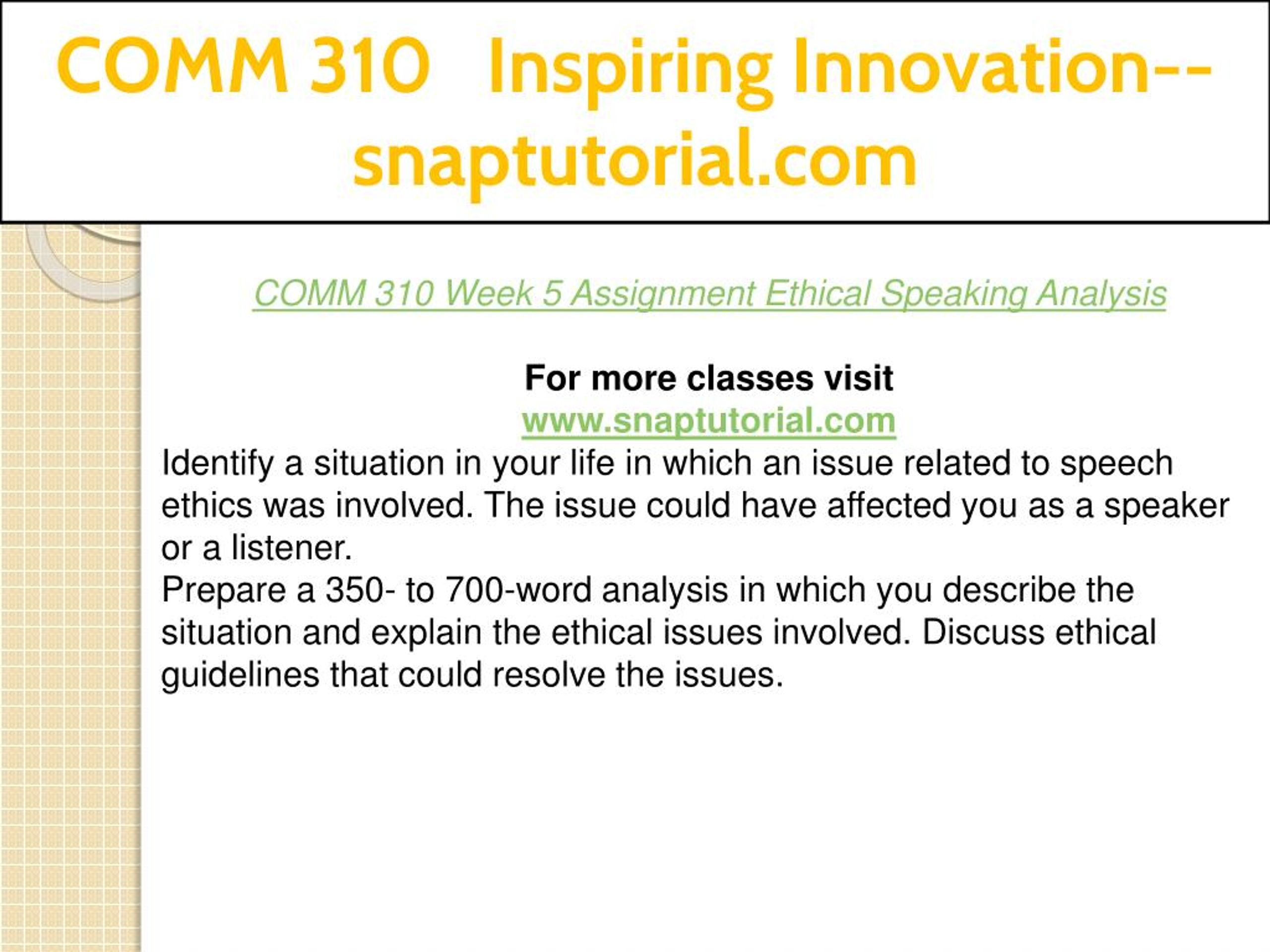 COMM 310 Inspiring Innovation--snaptutorial.com

COMM 310 Week 5 Assignment Ethical Speaking Analysis

For more classes visit
www.snaptutorial.com
Identify a situation in your life in which an issue related to speech ethics was involved. The issue could have affected you as a speaker or a listener.
Prepare a 350- to 700-word analysis in which you describe the situation and explain the ethical issues involved. Discuss ethical guidelines that could resolve the issues.